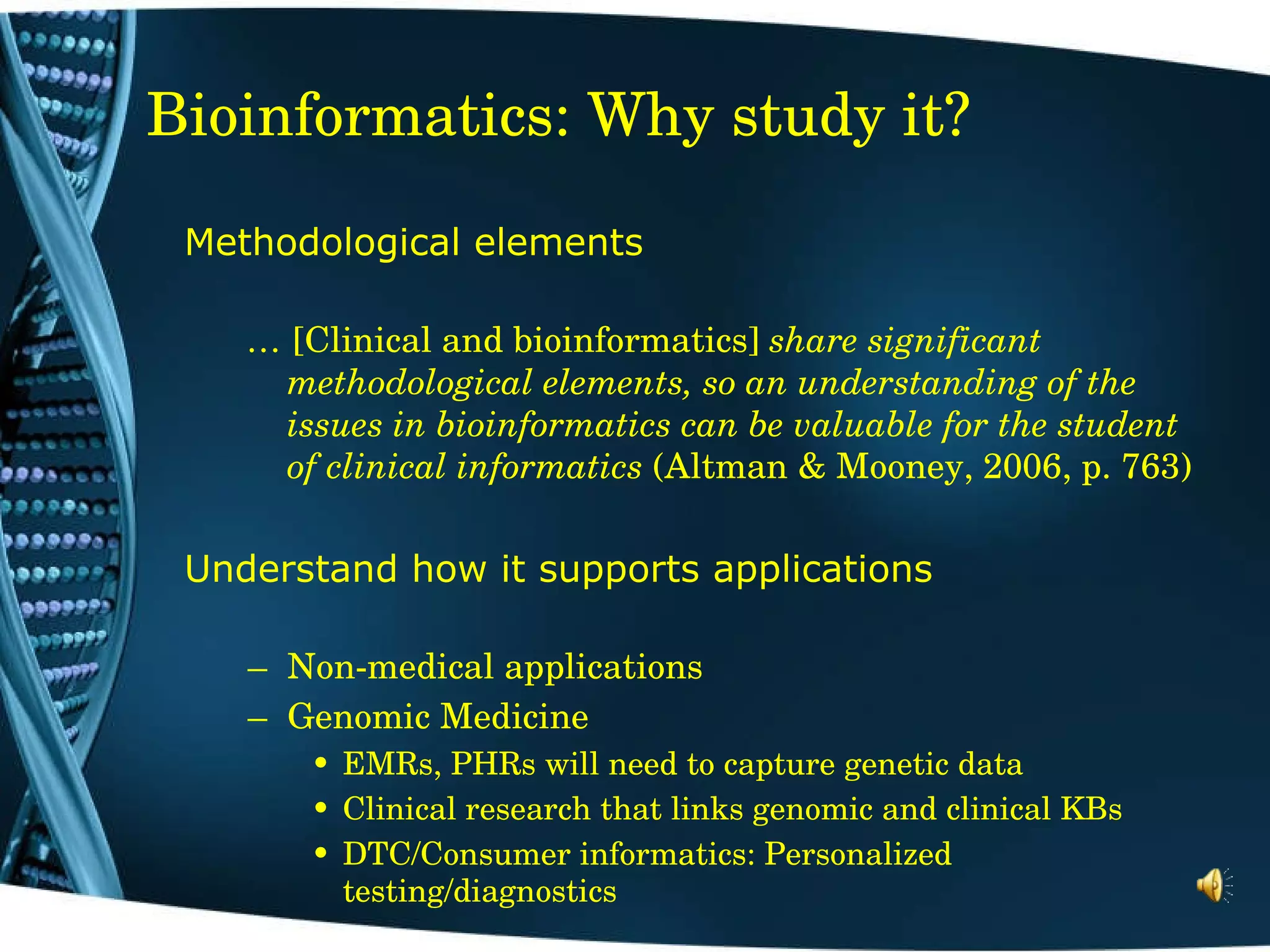 Bioinformatics: Why study it?

Methodological elements

… [Clinical and bioinformatics] share significant methodological elements, so an understanding of the issues in bioinformatics can be valuable for the student of clinical informatics (Altman & Mooney, 2006, p. 763)

Understand how it supports applications

– Non-medical applications
– Genomic Medicine
• EMRs, PHRs will need to capture genetic data
• Clinical research that links genomic and clinical KBs
• DTC/Consumer informatics: Personalized testing/diagnostics